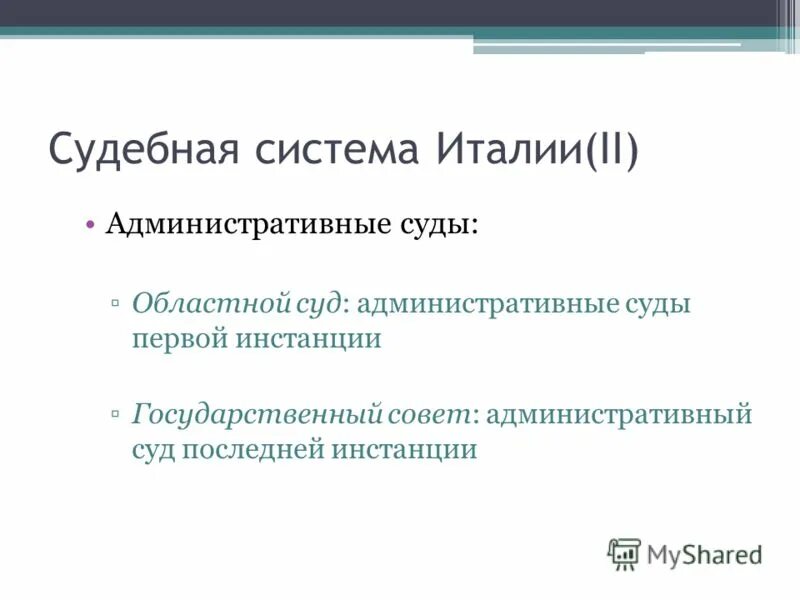 Судебная система Италии(II)

• Административные суды:

▫ Областной суд: административные суды первой инстанции

▫ Государственный совет: административный суд последней инстанции

MyShared